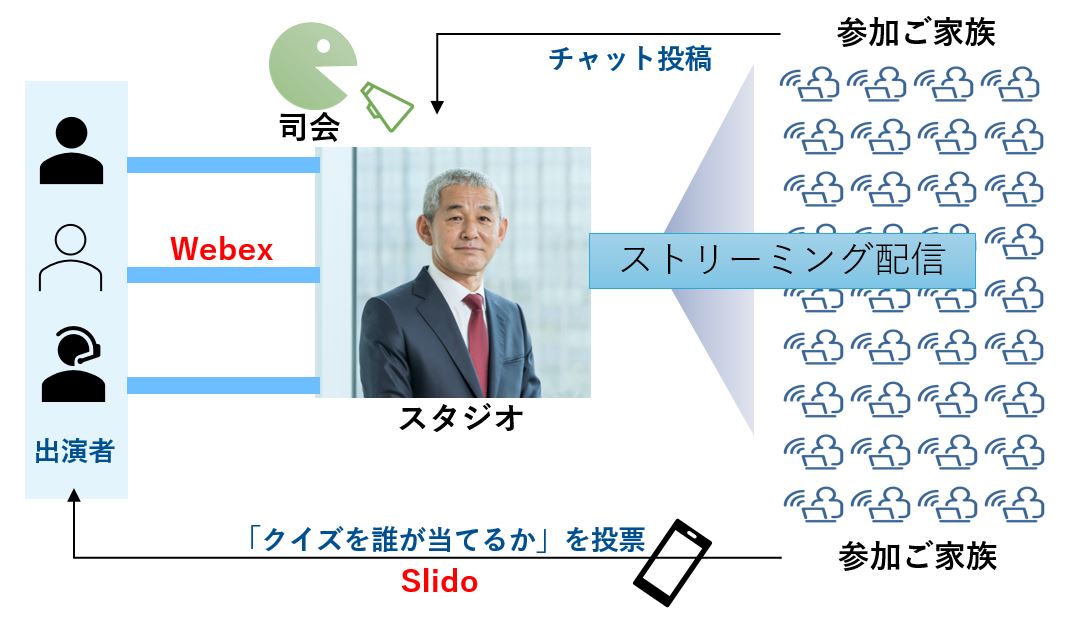 参加ご家族
チャット投稿
司会
Webex
ストリーミング配信
スタジオ
出演者
「クイズを誰が当てるか」を投票
Slido
参加ご家族